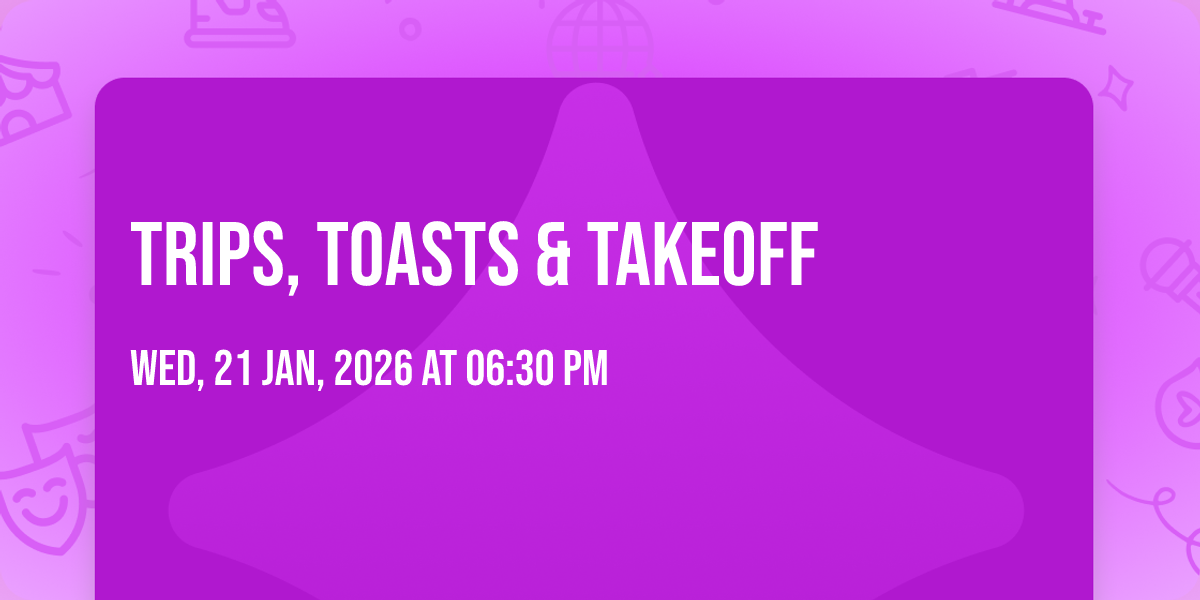 TRIPS, TOASTS & TAKEOFF

WED, 21 JAN, 2026 AT 06:30 PM